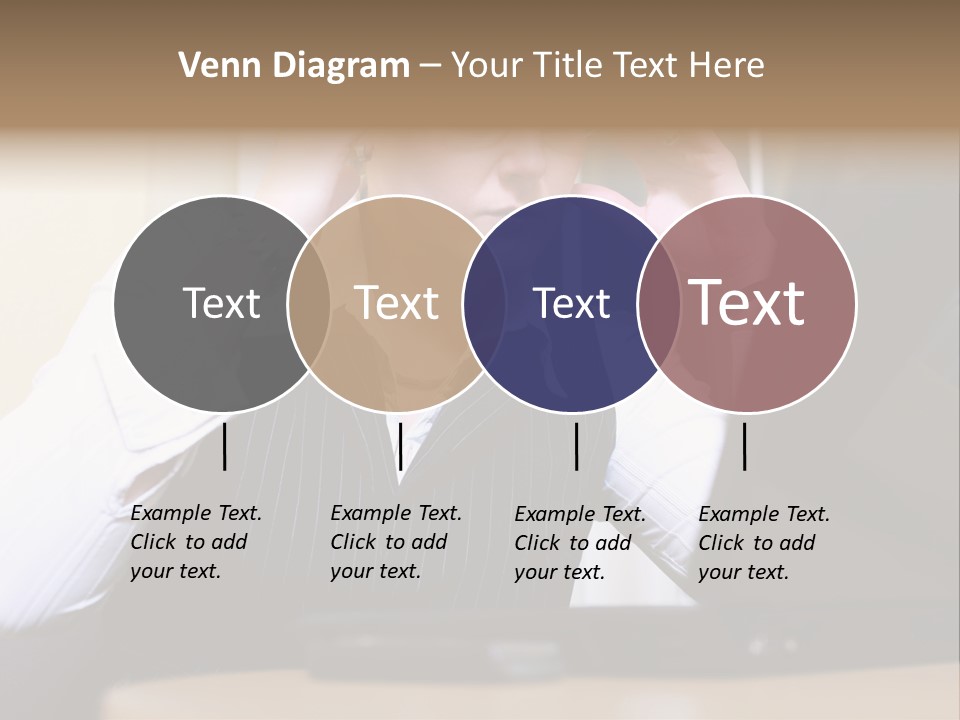 Venn Diagram – Your Title Text Here

Text

Text

Text

Text

Example Text. Click to add your text.

Example Text. Click to add your text.

Example Text. Click to add your text.

Example Text. Click to add your text.